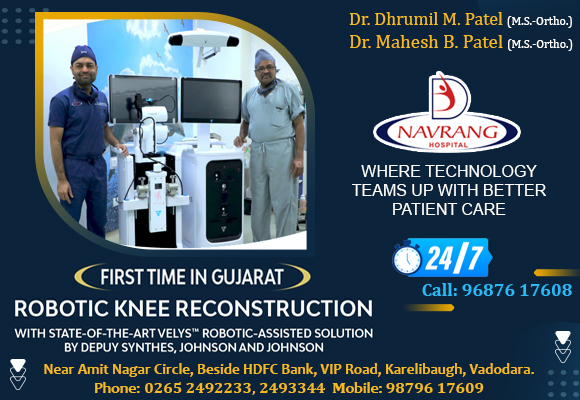 Dr. Dhrumil M. Patel (M.S.-Ortho.)
Dr. Mahesh B. Patel (M.S.-Ortho.)

NAVRANG
HOSPITAL

WHERE TECHNOLOGY TEAMS UP WITH BETTER PATIENT CARE

24/7

Call: 96876 17608

FIRST TIME IN GUJARAT

ROBOTIC KNEE RECONSTRUCTION

WITH STATE-OF-THE-ART VELYS™ ROBOTIC-ASSISTED SOLUTION BY DEPUY SYNTHES, JOHNSON AND JOHNSON

Near Amit Nagar Circle, Beside HDFC Bank, VIP Road, Karelibaugh, Vadodara.
Phone: 0265 2492233, 2493344 Mobile: 98796 17609